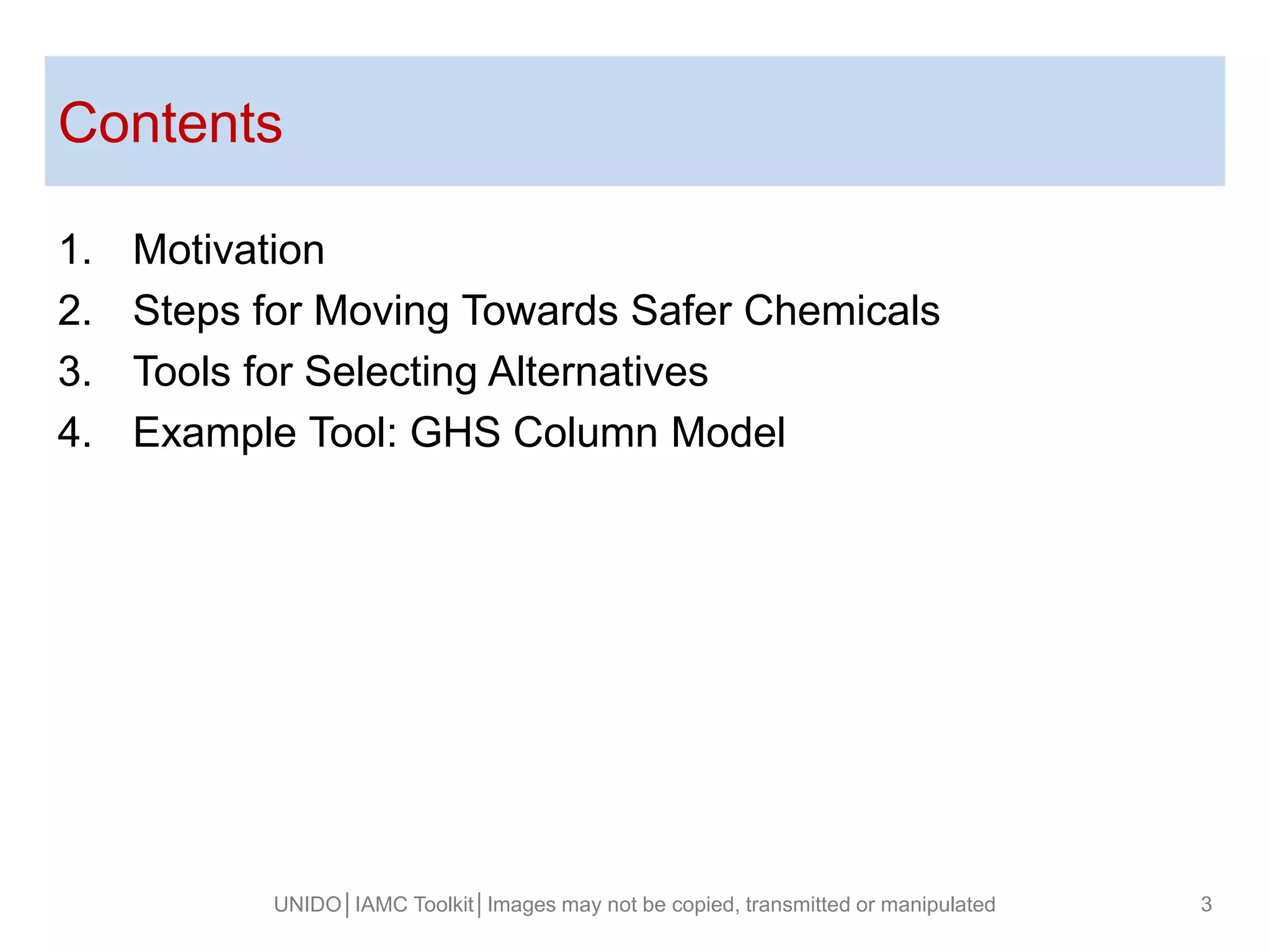 Contents

1. Motivation
2. Steps for Moving Towards Safer Chemicals
3. Tools for Selecting Alternatives
4. Example Tool: GHS Column Model

UNIDO│IAMC Toolkit│Images may not be copied, transmitted or manipulated

3